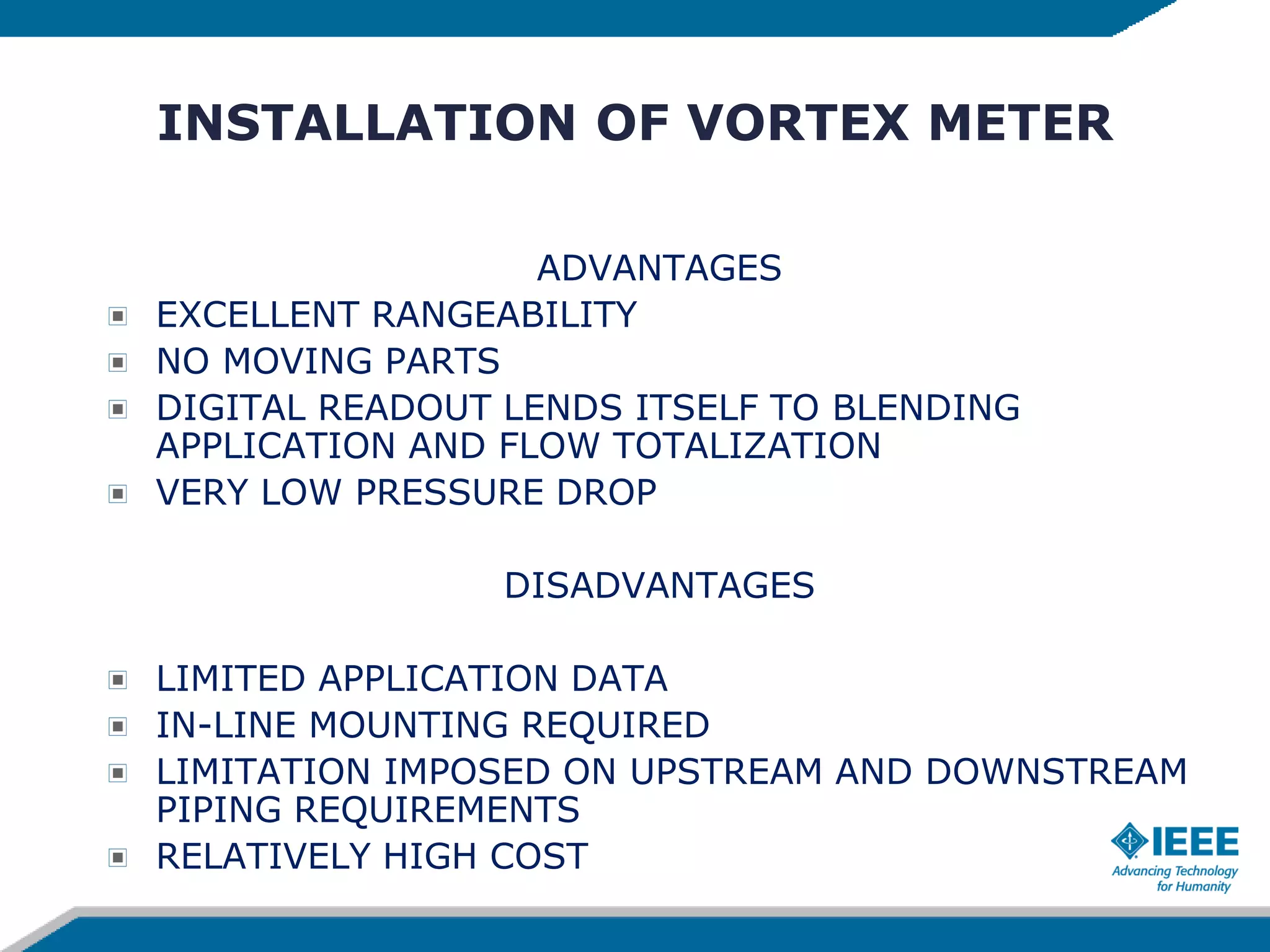 INSTALLATION OF VORTEX METER

ADVANTAGES

- EXCELLENT RANGEABILITY
- NO MOVING PARTS
- DIGITAL READOUT LENDS ITSELF TO BLENDING APPLICATION AND FLOW TOTALIZATION
- VERY LOW PRESSURE DROP

DISADVANTAGES

- LIMITED APPLICATION DATA
- IN-LINE MOUNTING REQUIRED
- LIMITATION IMPOSED ON UPSTREAM AND DOWNSTREAM PIPING REQUIREMENTS
- RELATIVELY HIGH COST

IEEE
Advancing Technology for Humanity